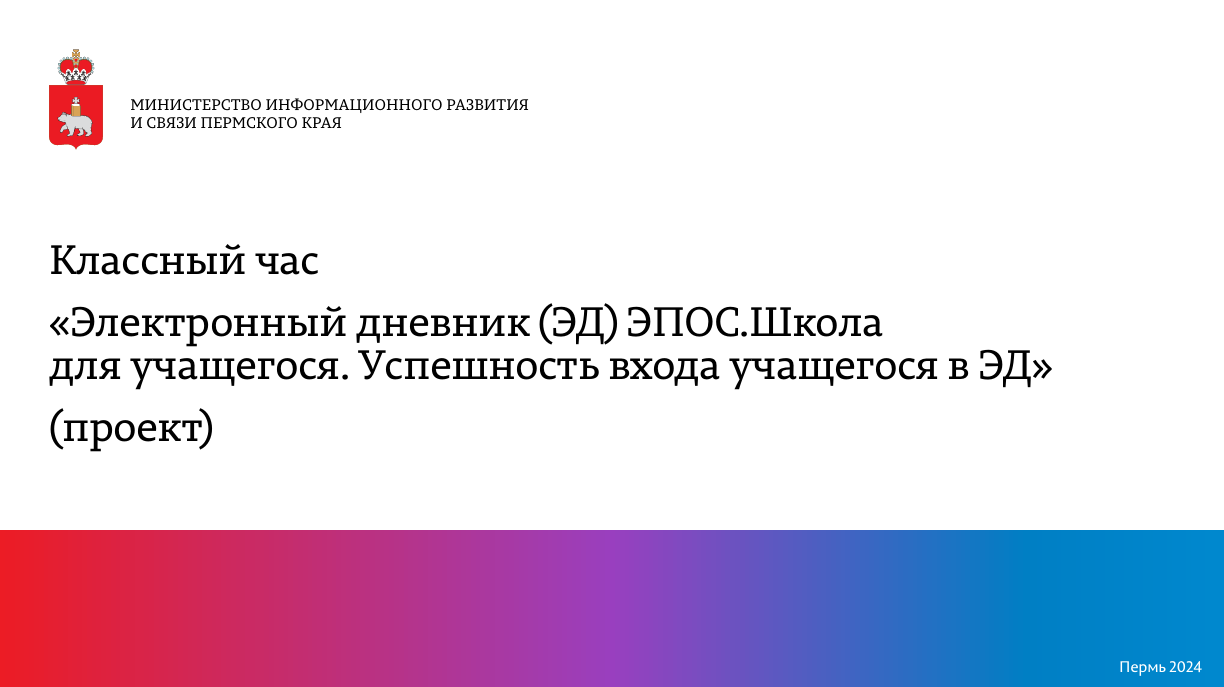 МИНИСТЕРСТВО ИНФОРМАЦИОННОГО РАЗВИТИЯ
И СВЯЗИ ПЕРМСКОГО КРАЯ

Классный час

«Электронный дневник (ЭД) ЭПОС.Школа для учащегося. Успешность входа учащегося в ЭД»

(проект)

Пермь 2024